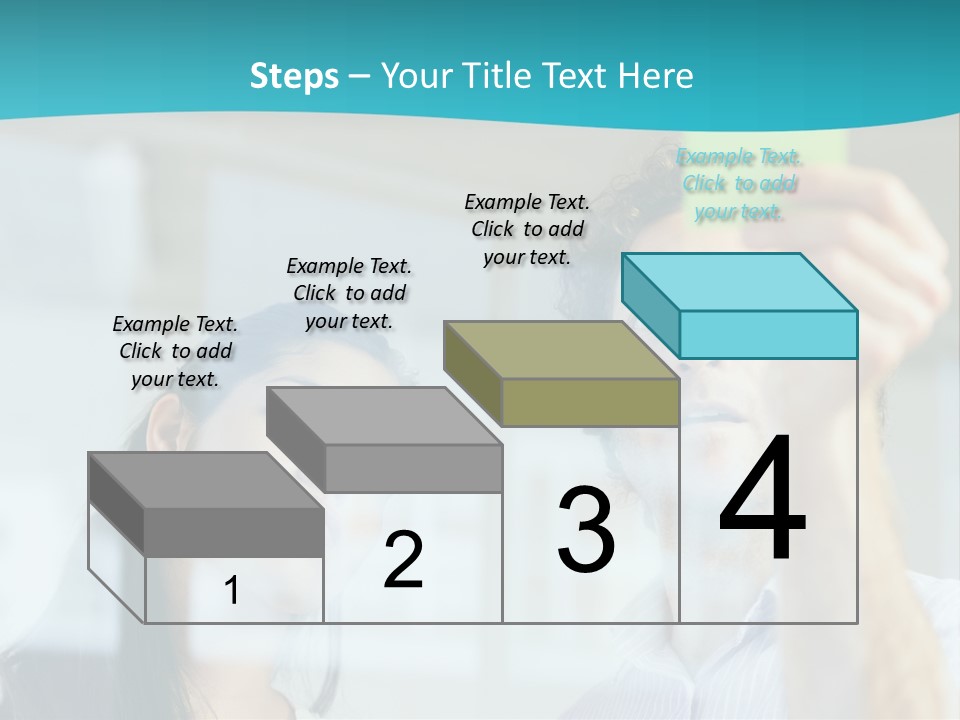 Steps – Your Title Text Here

Example Text. Click to add your text.

Example Text. Click to add your text.

Example Text. Click to add your text.

Example Text. Click to add your text.

1

2

3

4